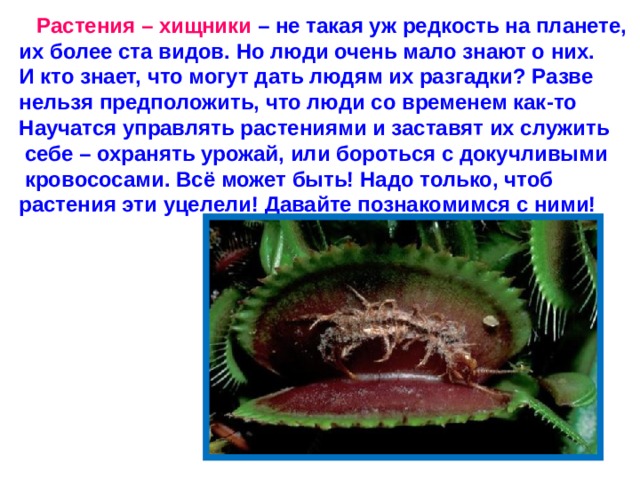 Растения – хищники – не такая уж редкость на планете, их более ста видов. Но люди очень мало знают о них. И кто знает, что могут дать людям их разгадки? Разве нельзя предположить, что люди со временем как-то Научатся управлять растениями и заставят их служить себе – охранять урожай, или бороться с докучливыми кровососами. Всё может быть! Надо только, чтоб растения эти уцелели! Давайте познакомимся с ними!